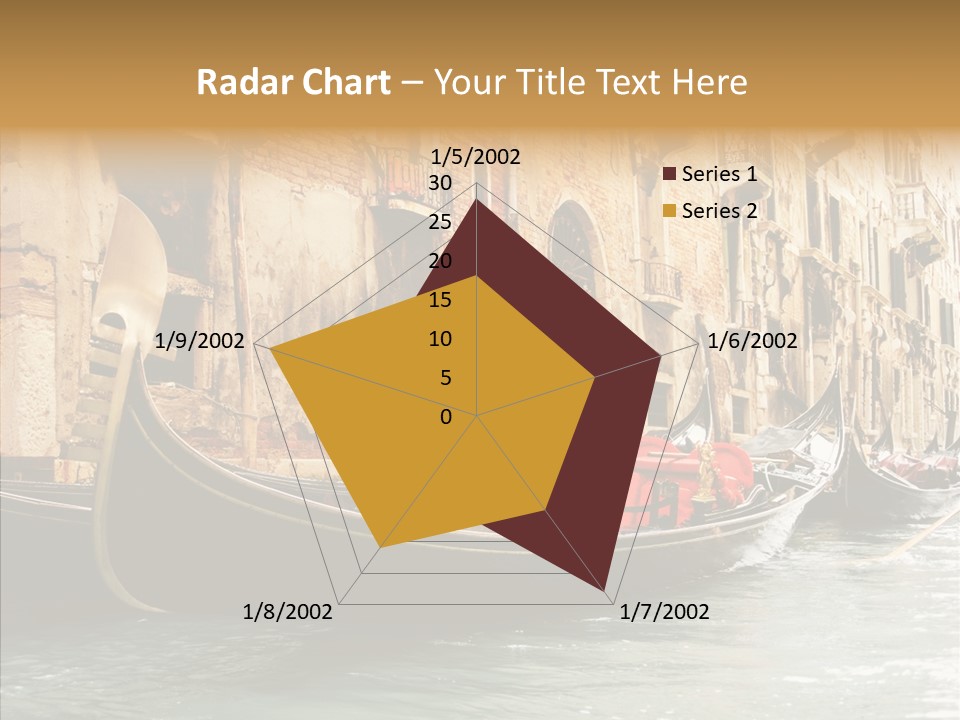 Radar Chart – Your Title Text Here

1/5/2002
30
25
20
15
10
5
0
1/6/2002
1/7/2002
1/8/2002
1/9/2002

Series 1
Series 2